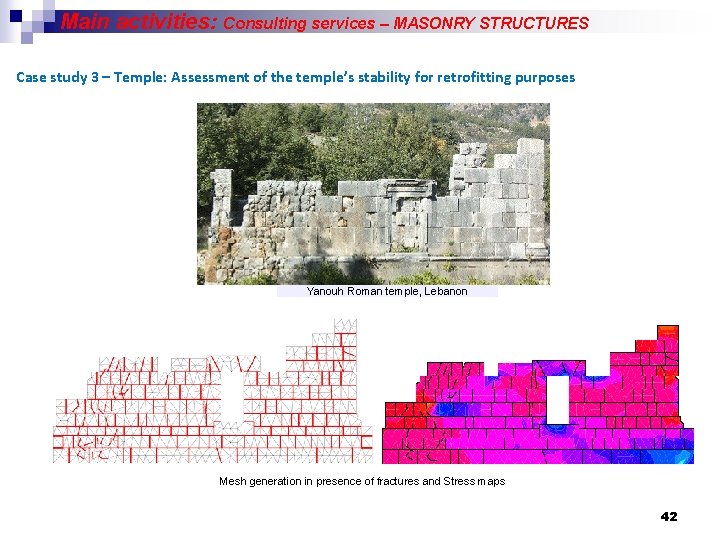 Main activities: Consulting services – MASONRY STRUCTURES

Case study 3 – Temple: Assessment of the temple's stability for retrofitting purposes

Yanouh Roman temple, Lebanon

Mesh generation in presence of fractures and Stress maps

42